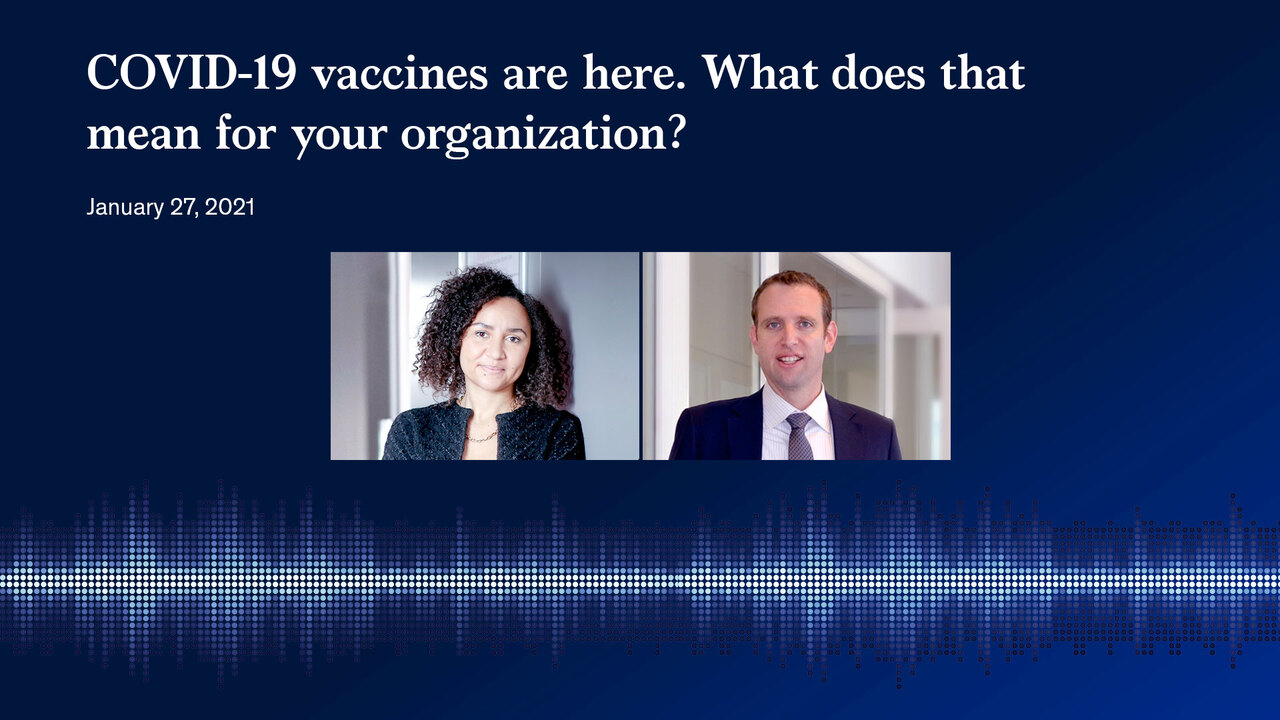 COVID-19 vaccines are here. What does that mean for your organization?

January 27, 2021